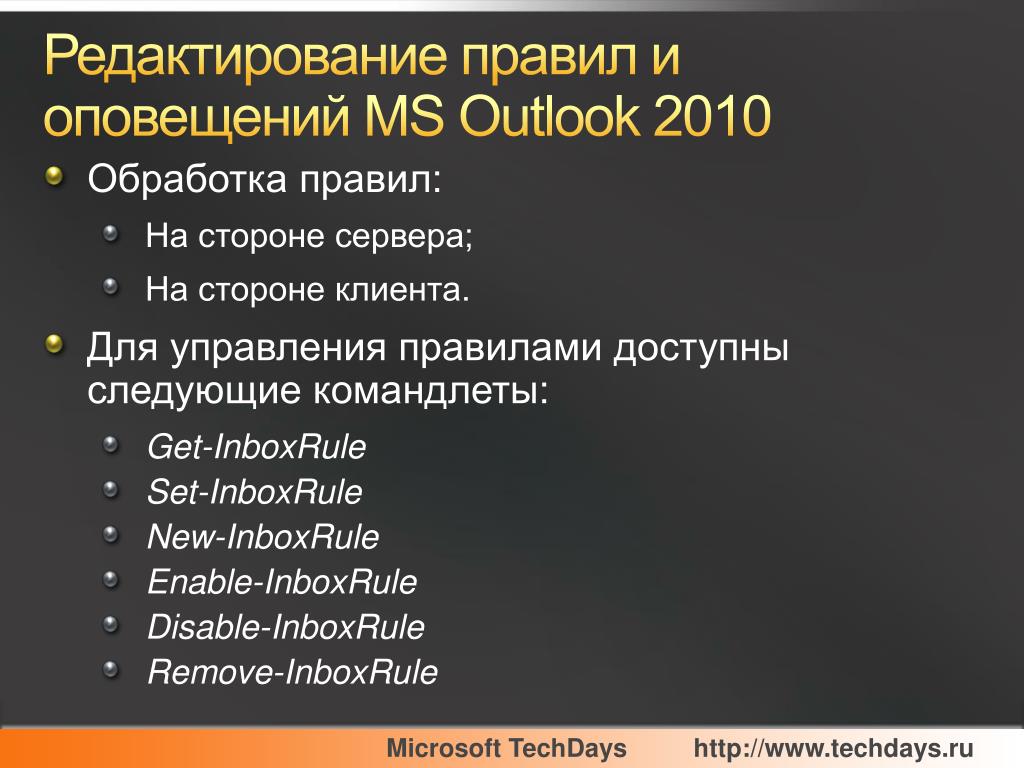 Редактирование правил и оповещений MS Outlook 2010

Обработка правил:

На стороне сервера;

На стороне клиента.

Для управления правилами доступны следующие командлеты:

Get-InboxRule

Set-InboxRule

New-InboxRule

Enable-InboxRule

Disable-InboxRule

Remove-InboxRule

Microsoft TechDays http://www.techdays.ru